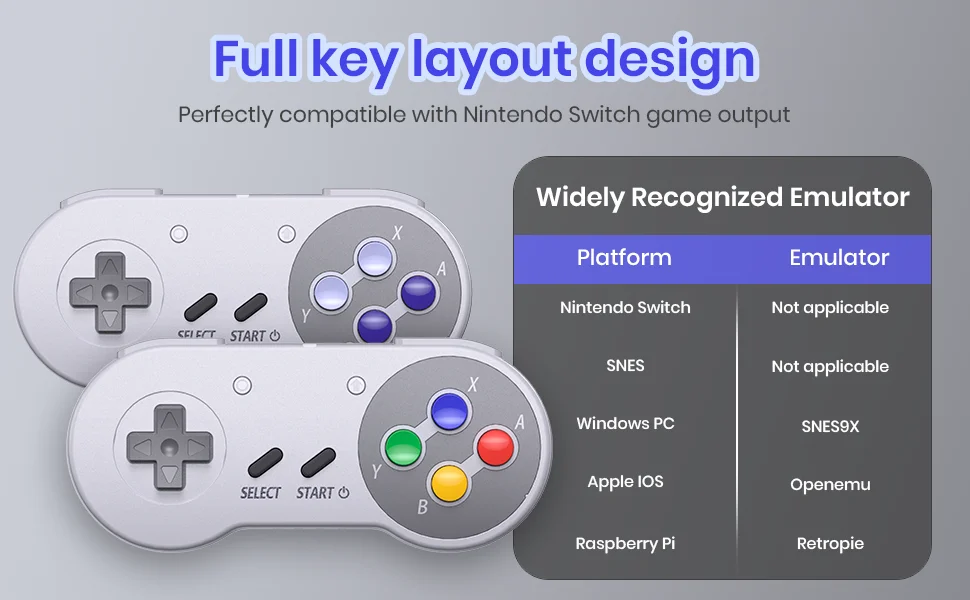 Full key layout design

Perfectly compatible with Nintendo Switch game output

X
A
Y
SELECT START

X
A
Y
B
SELECT START

Widely Recognized Emulator

| Platform | Emulator |
|---|---|
| Nintendo Switch | Not applicable |
| SNES | Not applicable |
| Windows PC | SNES9X |
| Apple IOS | Openemu |
| Raspberry Pi | Retropie |